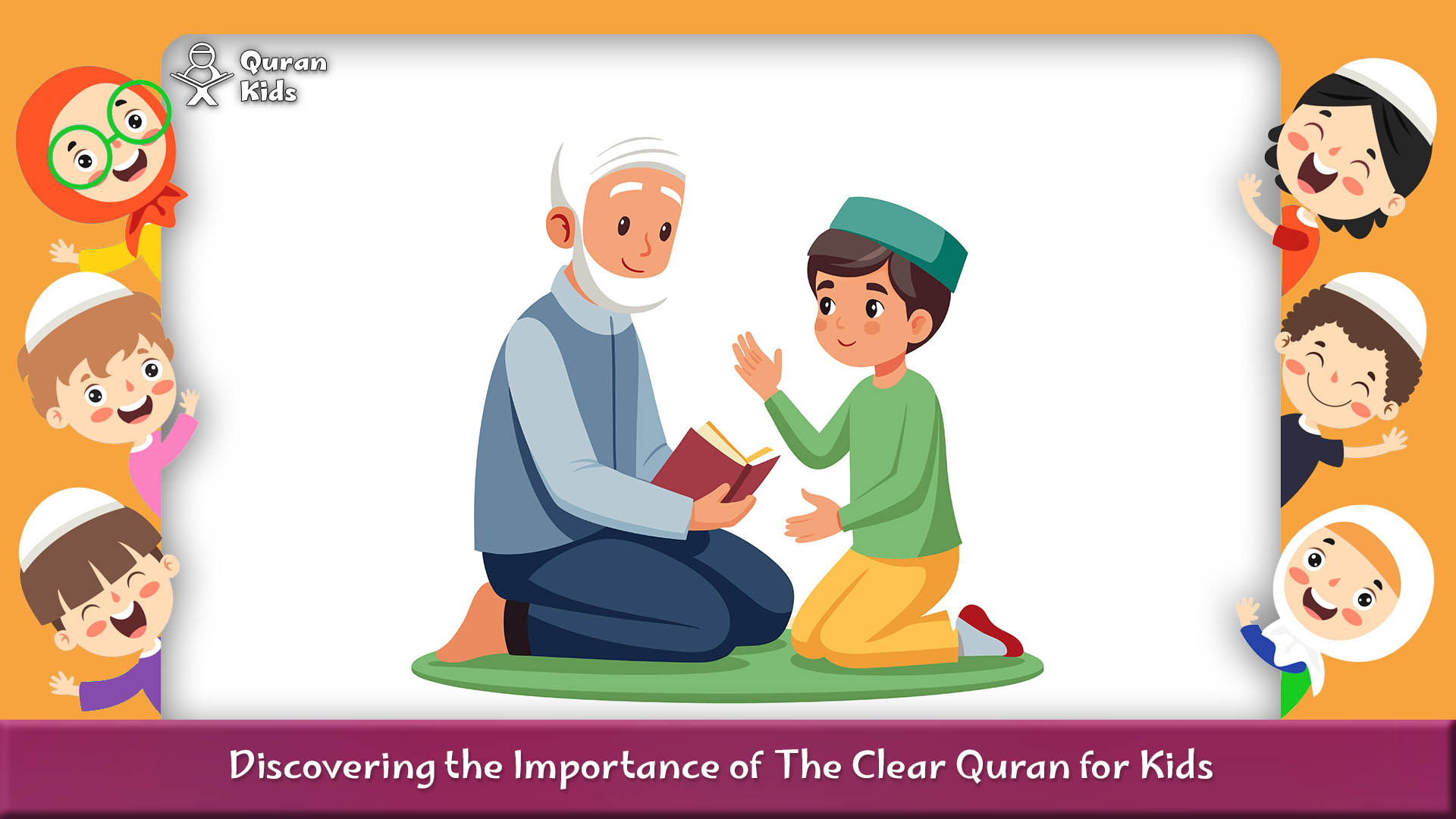 Quran Kids

Discovering the Importance of The Clear Quran for Kids